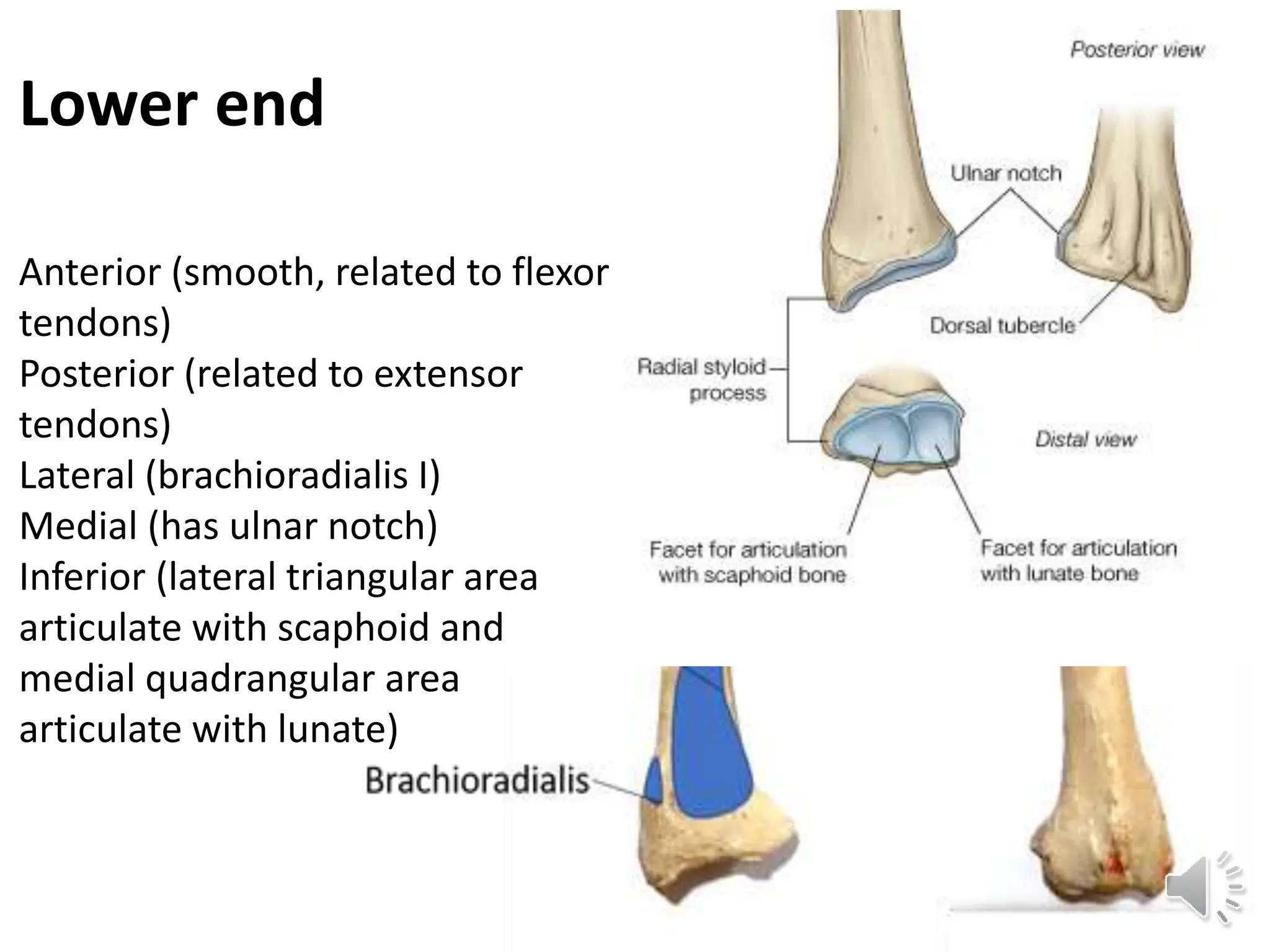 Lower end

Anterior (smooth, related to flexor tendons)
Posterior (related to extensor tendons)
Lateral (brachioradialis I)
Medial (has ulnar notch)
Inferior (lateral triangular area articulate with scaphoid and medial quadrangular area articulate with lunate)

Posterior view

Ulnar notch

Dorsal tubercle

Radial styloid process

Distal view

Facet for articulation with scaphoid bone

Facet for articulation with lunate bone

Brachioradialis